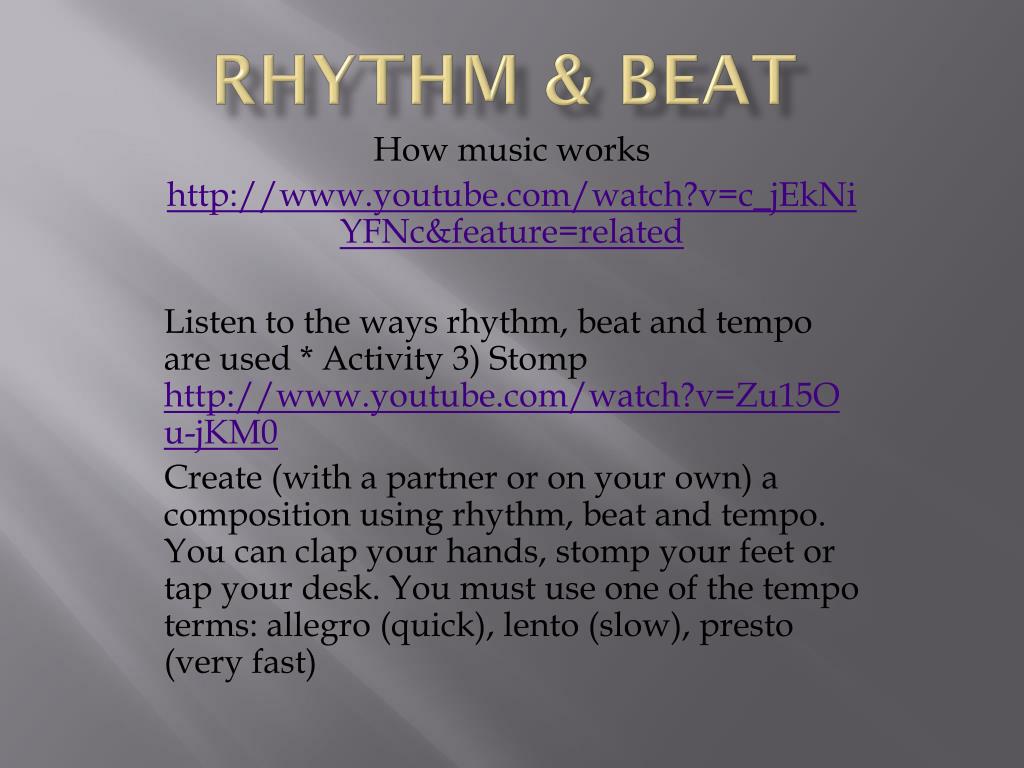 RHYTHM & BEAT

How music works

http://www.youtube.com/watch?v=c_jEkNiYFNc&feature=related

Listen to the ways rhythm, beat and tempo are used * Activity 3) Stomp http://www.youtube.com/watch?v=Zu15Ou-jKM0

Create (with a partner or on your own) a composition using rhythm, beat and tempo. You can clap your hands, stomp your feet or tap your desk. You must use one of the tempo terms: allegro (quick), lento (slow), presto (very fast)